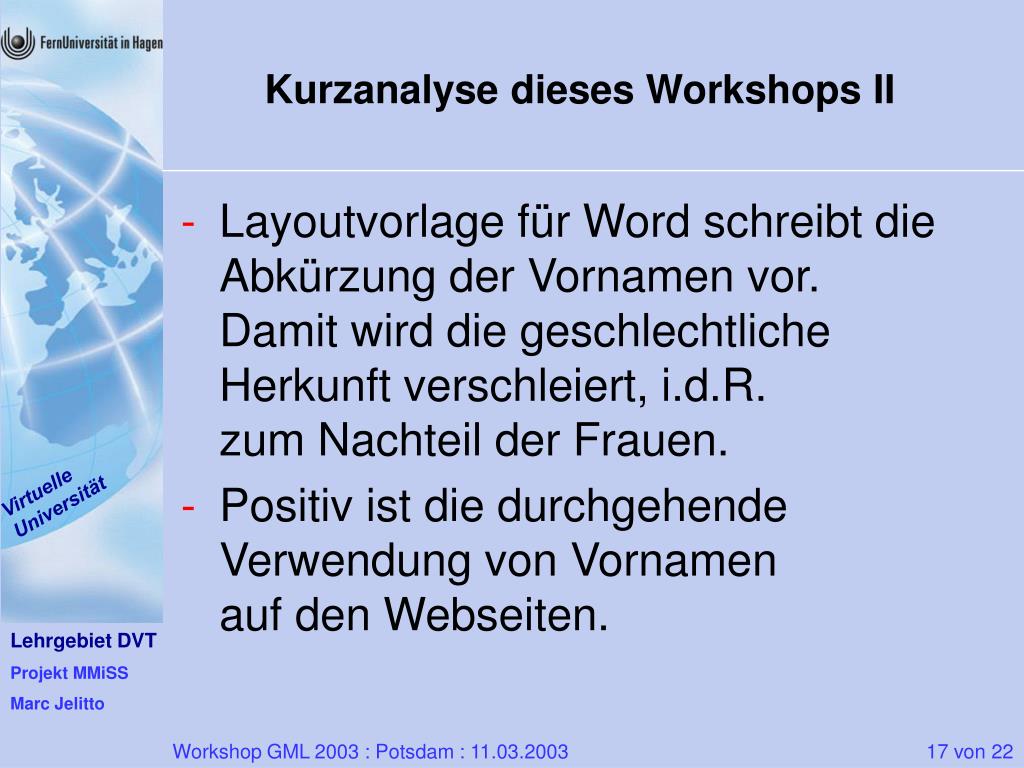 FernUniversität in Hagen

Kurzanalyse dieses Workshops II

- Layoutvorlage für Word schreibt die Abkürzung der Vornamen vor. Damit wird die geschlechtliche Herkunft verschleiert, i.d.R. zum Nachteil der Frauen.
- Positiv ist die durchgehende Verwendung von Vornamen auf den Webseiten.

Virtuelle Universität

Lehrgebiet DVT
Projekt MMiSS
Marc Jelitto

Workshop GML 2003 : Potsdam : 11.03.2003

17 von 22